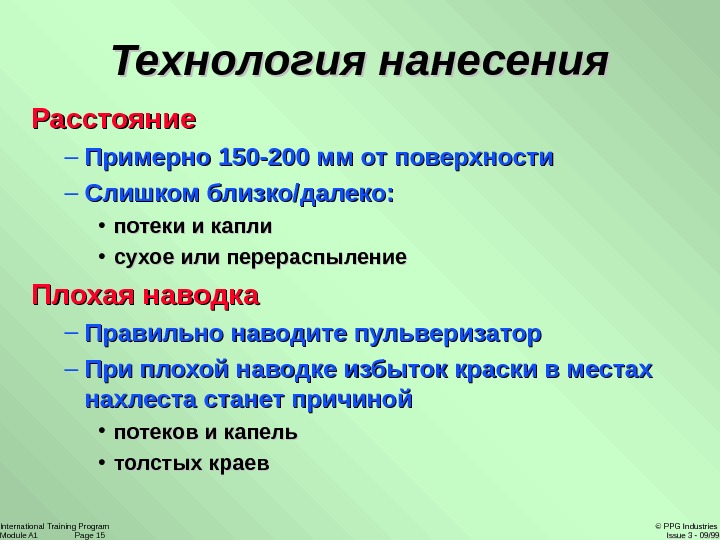 Технология нанесения

Расстояние

– Примерно 150-200 мм от поверхности

– Слишком близко/далеко:

• потеки и капли

• сухое или перераспыление

Плохая наводка

– Правильно наводите пульверизатор

– При плохой наводке избыток краски в местах нахлеста станет причиной

• потеков и капель

• толстых краев

International Training Program
Module A1 Page 15

© PPG Industries
Issue 3 - 09/99